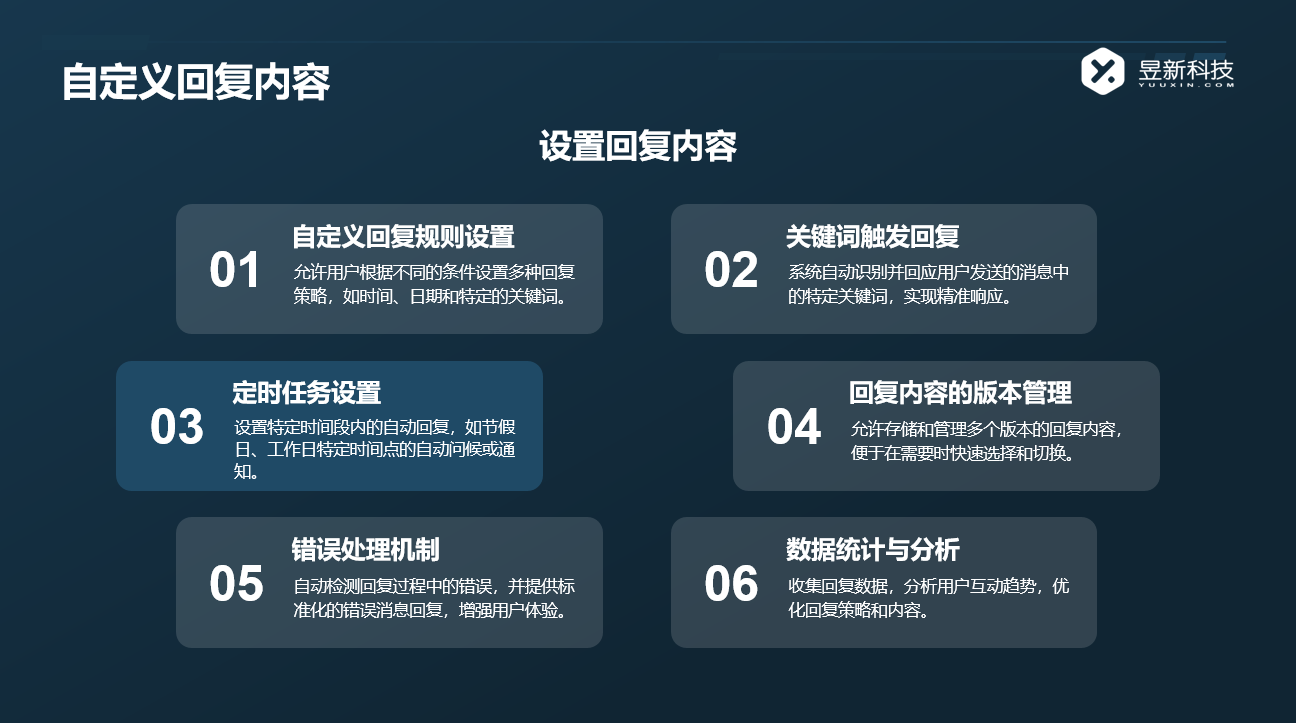 自定义回复内容

昱新科技
YUUXIN.COM

设置回复内容

01
自定义回复规则设置
允许用户根据不同的条件设置多种回复策略，如时间、日期和特定的关键词。

02
关键词触发回复
系统自动识别并回应用户发送的消息中的特定关键词，实现精准响应。

03
定时任务设置
设置特定时间段内的自动回复，如节假日、工作日特定时间点的自动问候或通知。

04
回复内容的版本管理
允许存储和管理多个版本的回复内容，便于在需要时快速选择和切换。

05
错误处理机制
自动检测回复过程中的错误，并提供标准化的错误消息回复，增强用户体验。

06
数据统计与分析
收集回复数据，分析用户互动趋势，优化回复策略和内容。